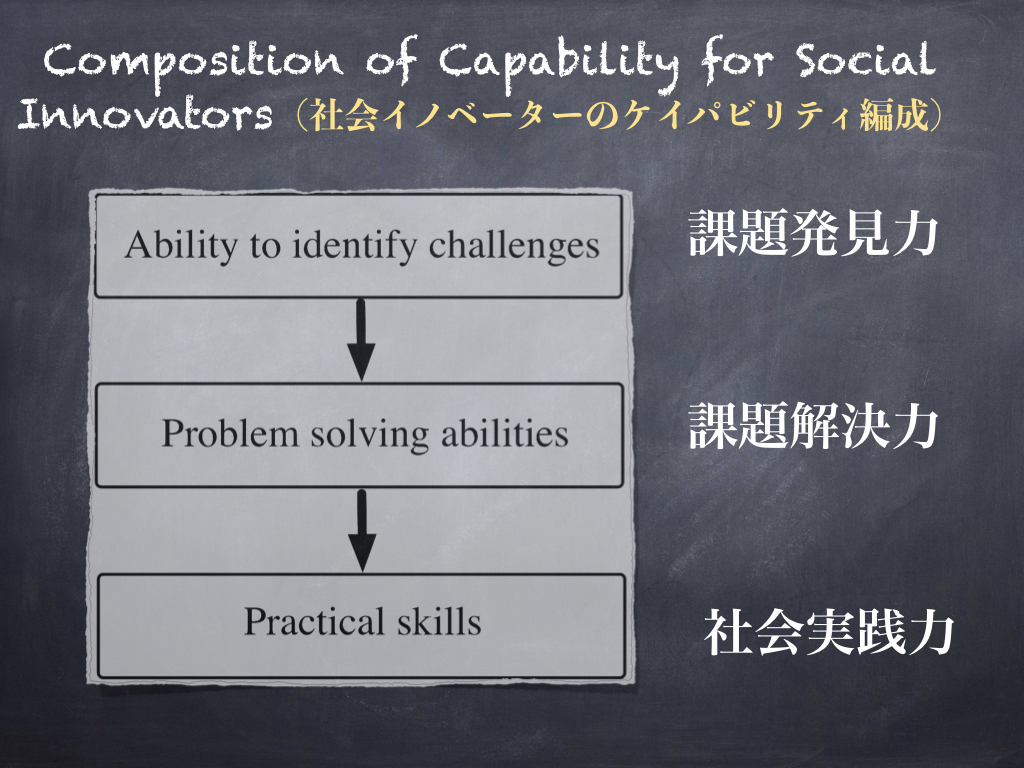 Composition of Capability for Social Innovators（社会イノベーターのケイパビリティ編成）

Ability to identify challenges

課題発見力

Problem solving abilities

課題解決力

Practical skills

社会実践力